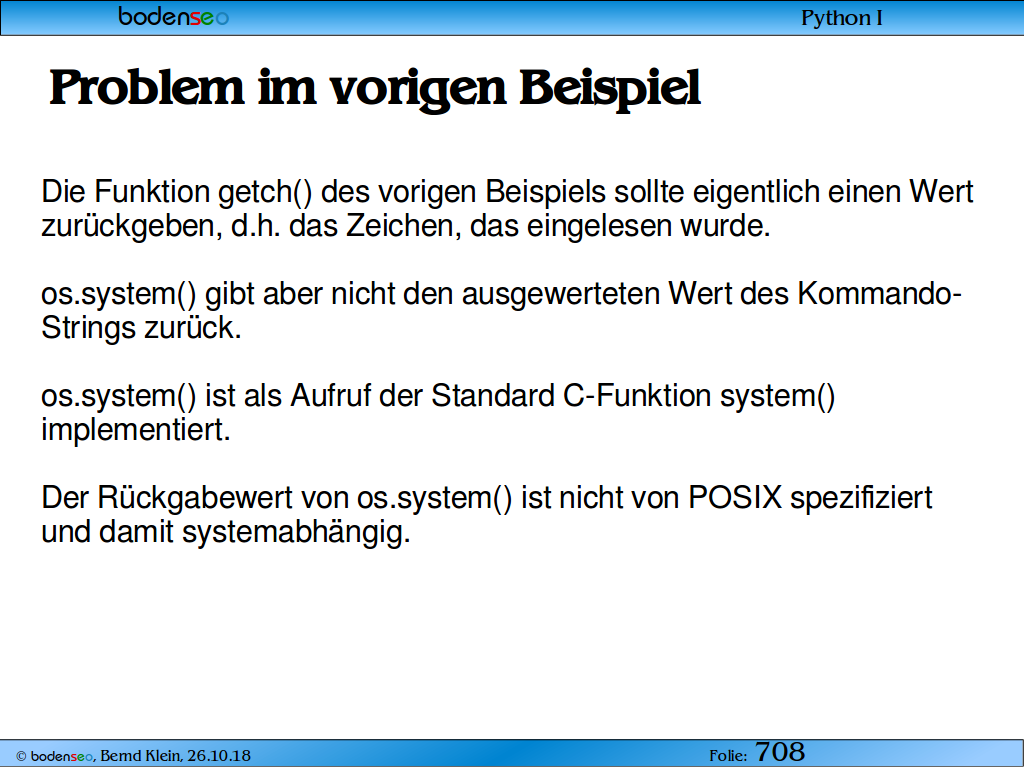 bodenseo

Python I

Problem im vorigen Beispiel

Die Funktion getch() des vorigen Beispiels sollte eigentlich einen Wert zurückgeben, d.h. das Zeichen, das eingelesen wurde.

os.system() gibt aber nicht den ausgewerteten Wert des Kommando-Strings zurück.

os.system() ist als Aufruf der Standard C-Funktion system() implementiert.

Der Rückgabewert von os.system() ist nicht von POSIX spezifiziert und damit systemabhängig.

© bodenseo, Bernd Klein, 26.10.18

Folie: 708